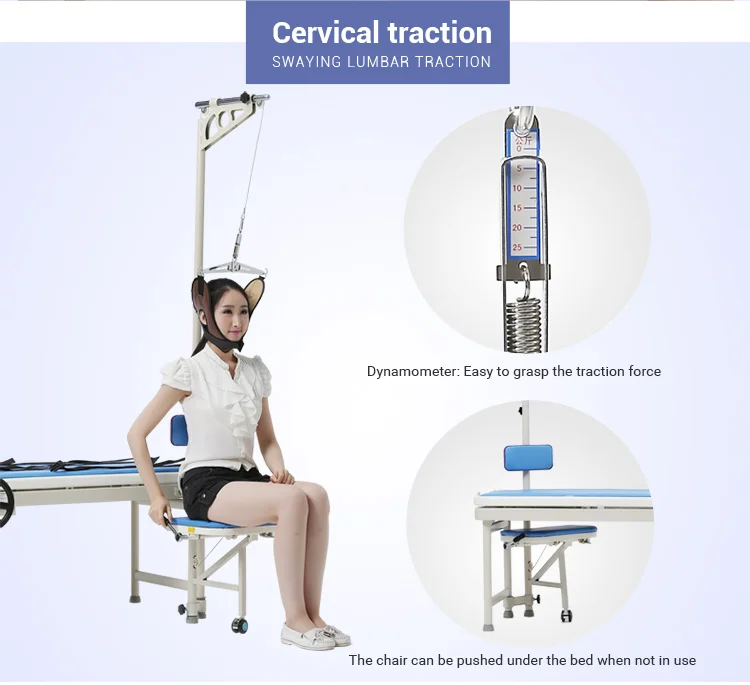 Cervical traction
SWAYING LUMBAR TRACTION

公斤
0
5
10
15
20
25

Dynamometer: Easy to grasp the traction force

The chair can be pushed under the bed when not in use